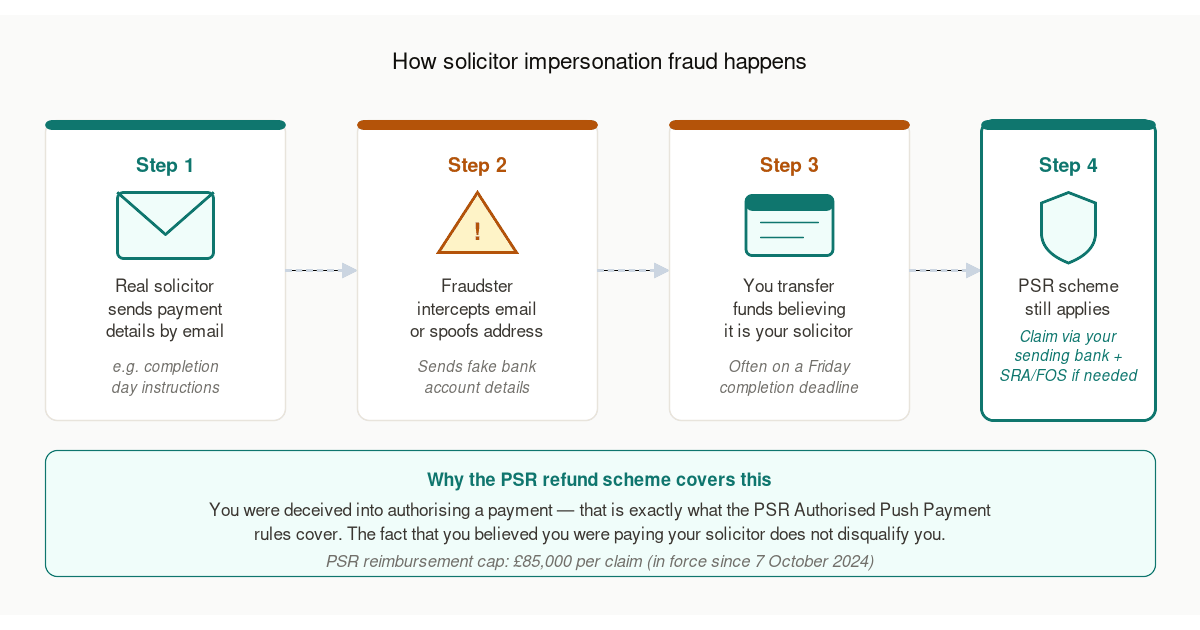 How solicitor impersonation fraud happens

Step 1

Real solicitor sends payment details by email

e.g. completion day instructions

Step 2

!

Fraudster intercepts email or spoofs address

Sends fake bank account details

Step 3

You transfer funds believing it is your solicitor

Often on a Friday completion deadline

Step 4

PSR scheme still applies

Claim via your sending bank + SRA/FOS if needed

Why the PSR refund scheme covers this

You were deceived into authorising a payment — that is exactly what the PSR Authorised Push Payment rules cover. The fact that you believed you were paying your solicitor does not disqualify you.

PSR reimbursement cap: £85,000 per claim (in force since 7 October 2024)